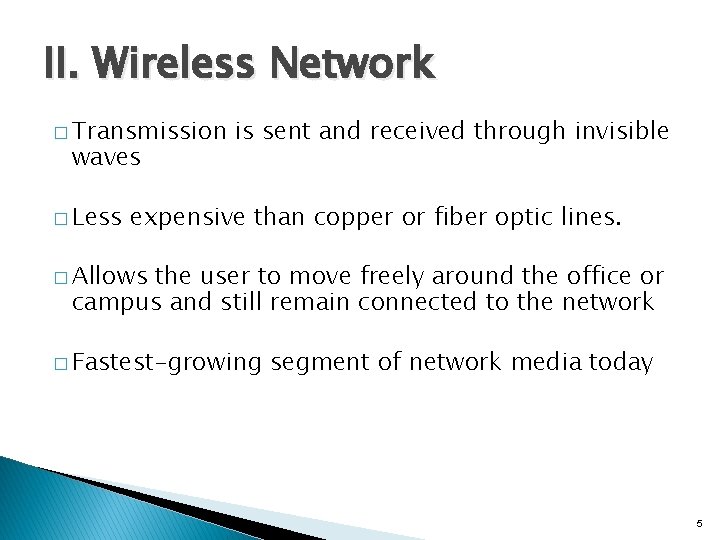 II. Wireless Network

□ Transmission is sent and received through invisible waves

□ Less expensive than copper or fiber optic lines.

□ Allows the user to move freely around the office or campus and still remain connected to the network

□ Fastest-growing segment of network media today

5